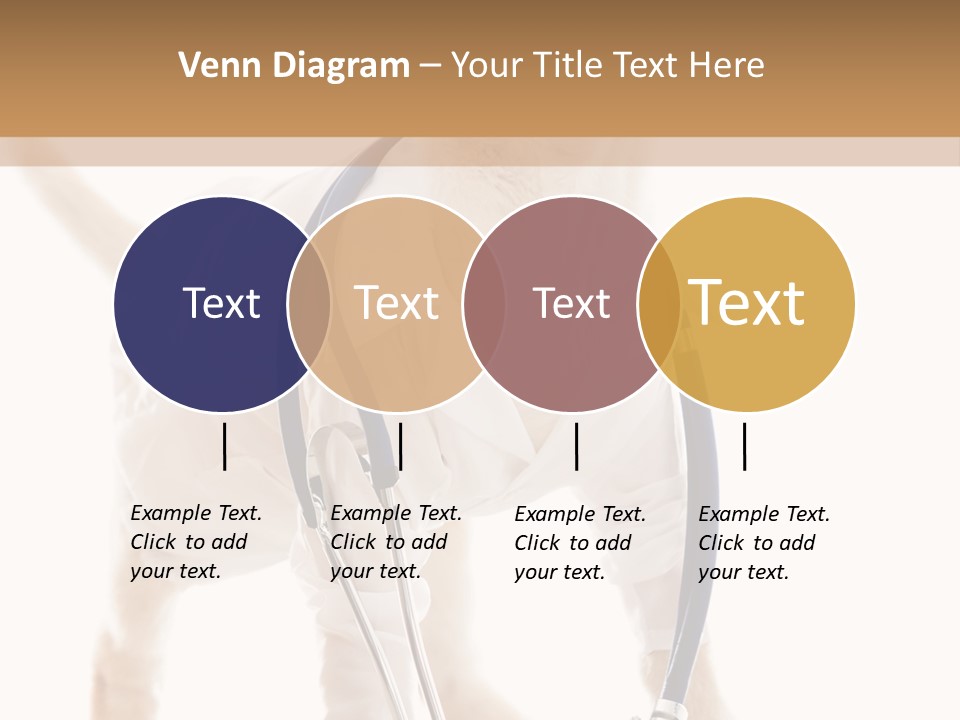 Venn Diagram – Your Title Text Here

Text

Text

Text

Text

Example Text. Click to add your text.

Example Text. Click to add your text.

Example Text. Click to add your text.

Example Text. Click to add your text.